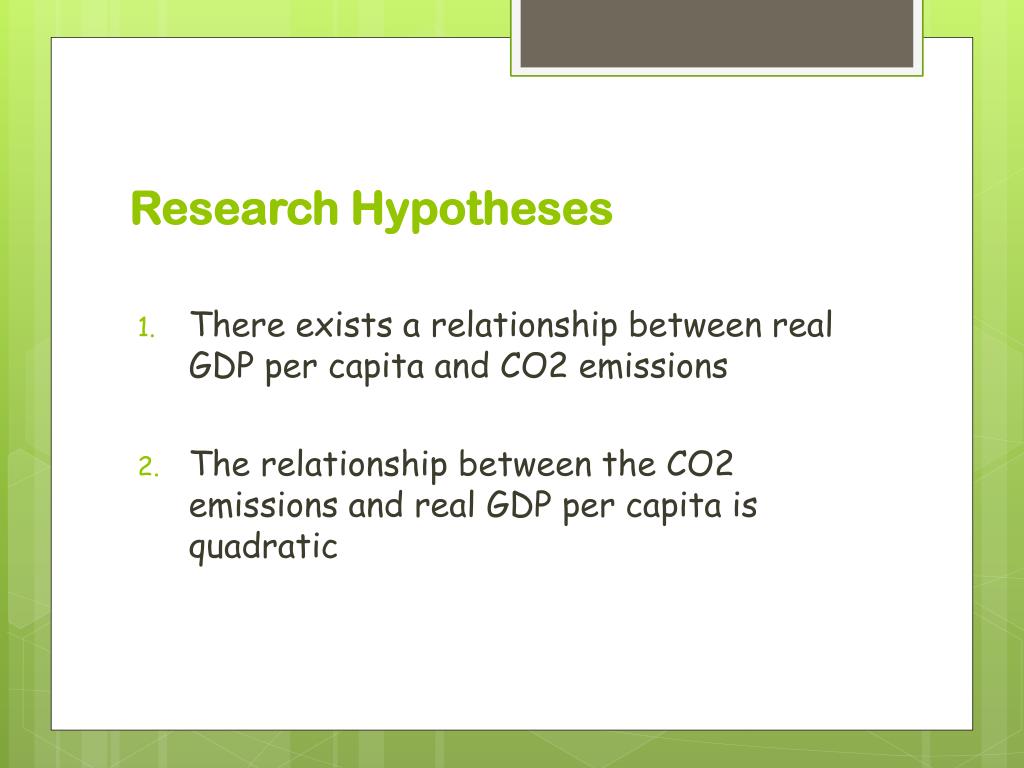 Research Hypotheses

1. There exists a relationship between real GDP per capita and CO2 emissions

2. The relationship between the CO2 emissions and real GDP per capita is quadratic